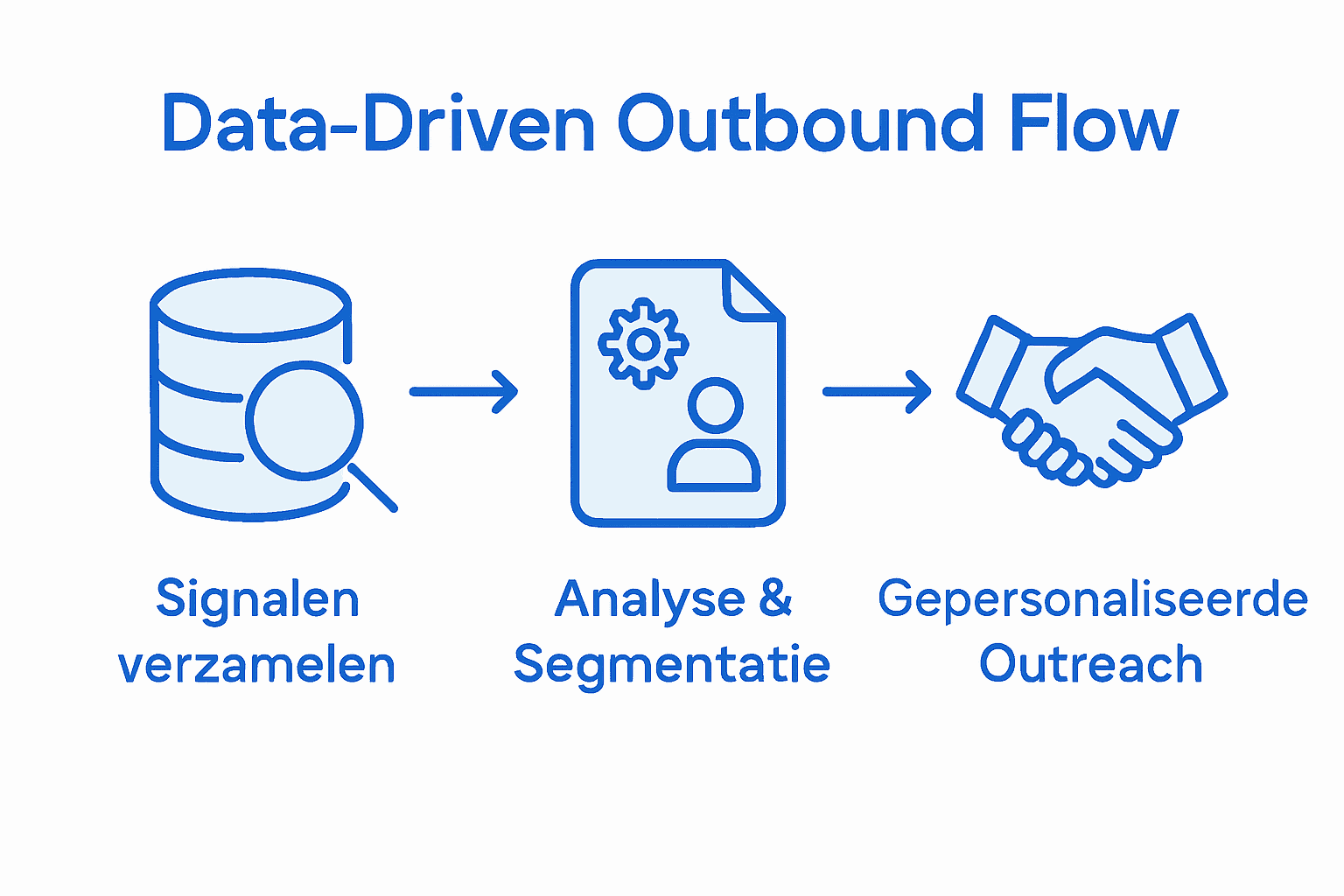 Data-Driven Outbound Flow

Signalen verzamelen

Analyse & Segmentatie

Gepersonaliseerde Outreach